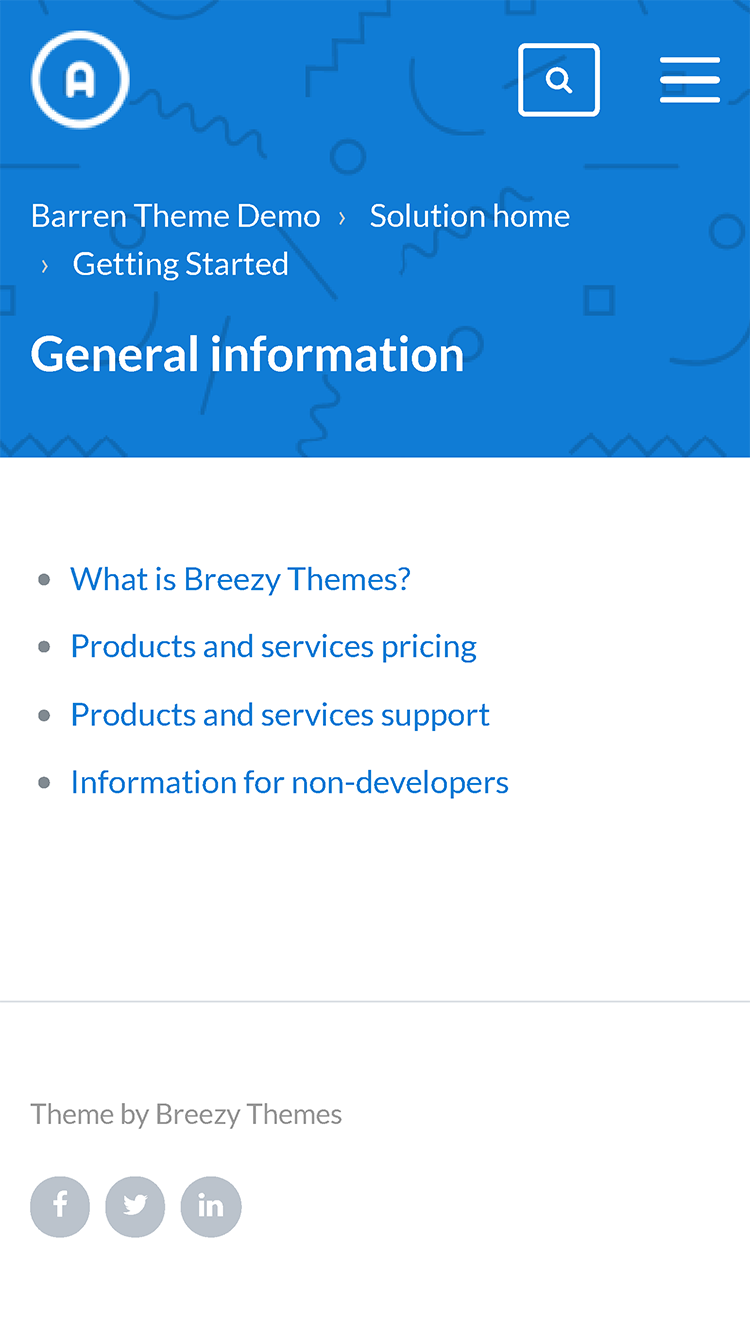 A

Barren Theme Demo › Solution home › Getting Started

General information

- What is Breezy Themes?
- Products and services pricing
- Products and services support
- Information for non-developers

Theme by Breezy Themes

f in